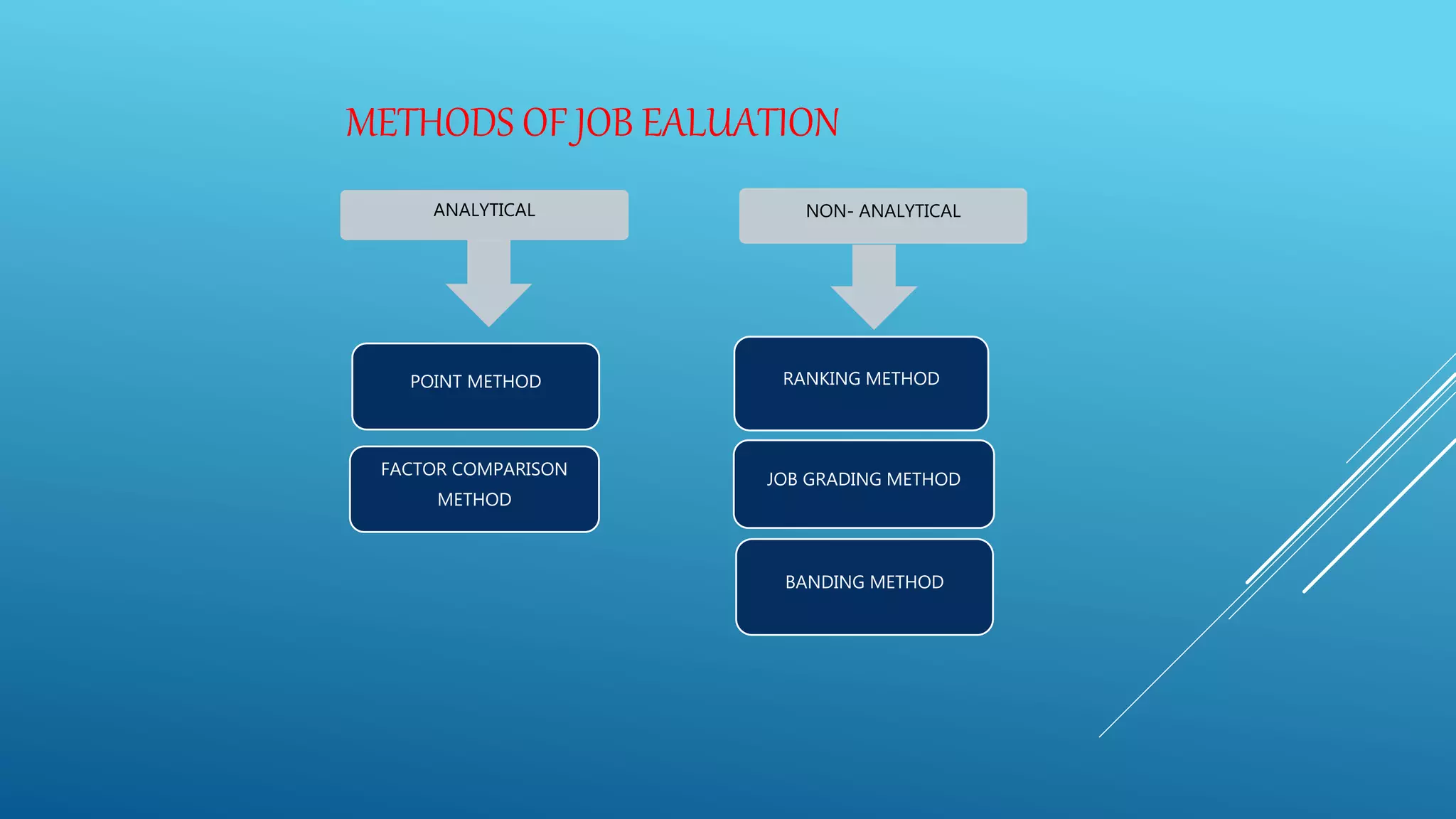 METHODS OF JOB EALUATION

ANALYTICAL

POINT METHOD

FACTOR COMPARISON METHOD

NON- ANALYTICAL

RANKING METHOD

JOB GRADING METHOD

BANDING METHOD